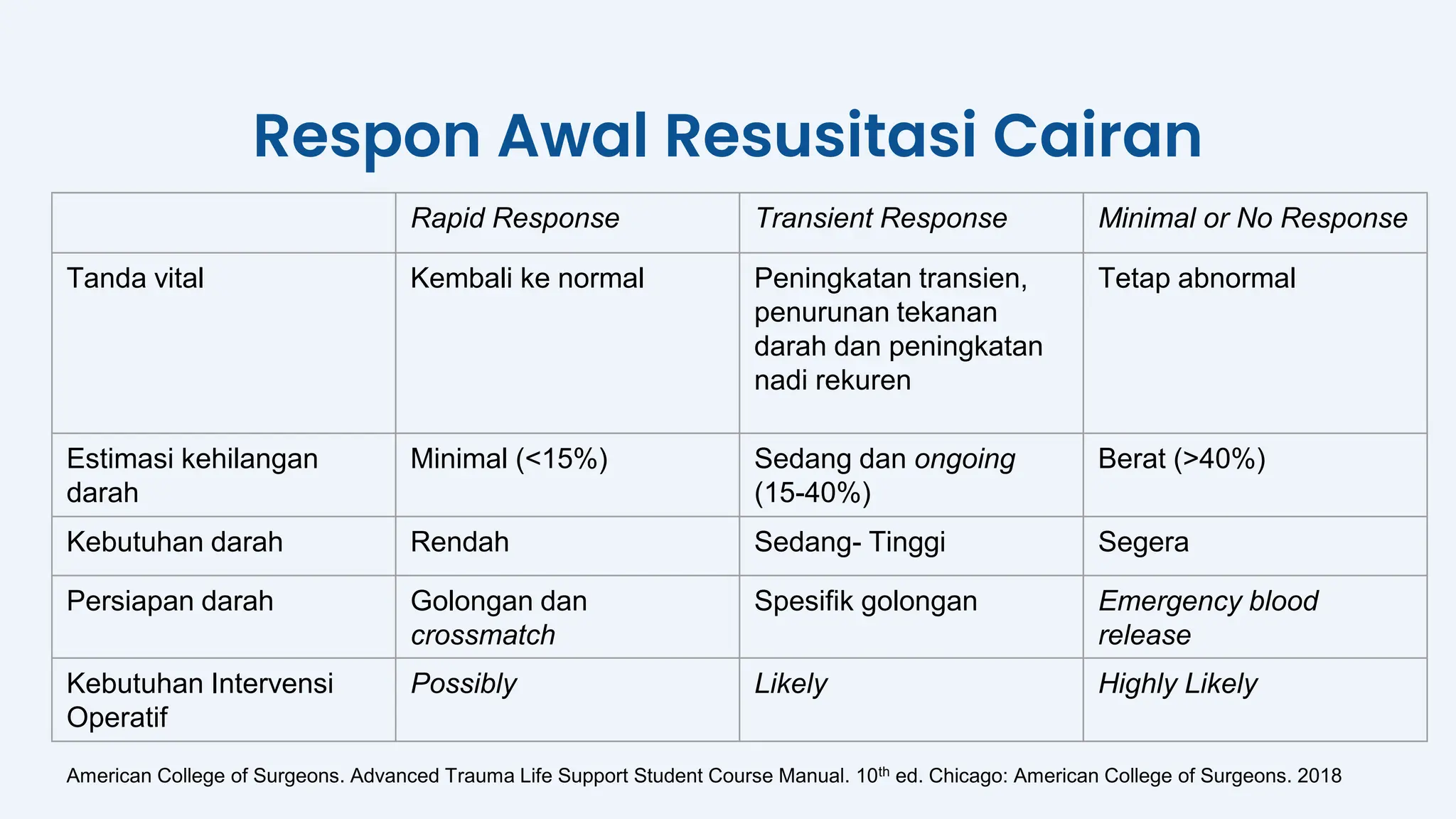 Respon Awal Resusitasi Cairan

| | Rapid Response | Transient Response | Minimal or No Response |
|---|---|---|---|
| Tanda vital | Kembali ke normal | Peningkatan transien, penurunan tekanan darah dan peningkatan nadi rekuren | Tetap abnormal |
| Estimasi kehilangan darah | Minimal (<15%) | Sedang dan ongoing (15-40%) | Berat (>40%) |
| Kebutuhan darah | Rendah | Sedang- Tinggi | Segera |
| Persiapan darah | Golongan dan crossmatch | Spesifik golongan | Emergency blood release |
| Kebutuhan Intervensi Operatif | Possibly | Likely | Highly Likely |

American College of Surgeons. Advanced Trauma Life Support Student Course Manual. 10$^{th}$ ed. Chicago: American College of Surgeons. 2018